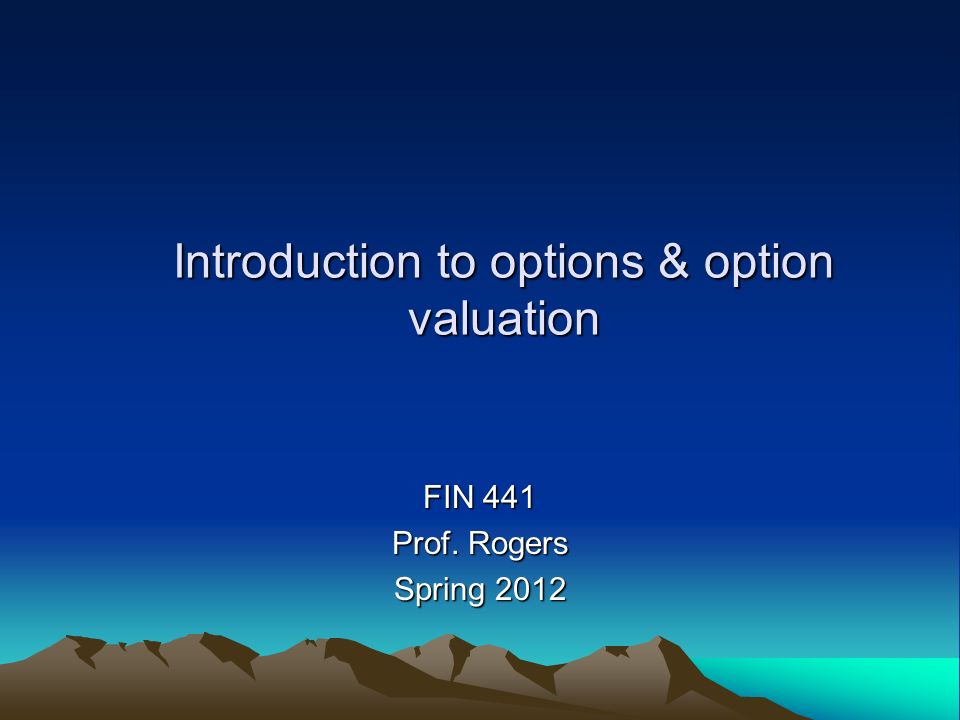 Introduction to options & option valuation

FIN 441
Prof. Rogers
Spring 2012